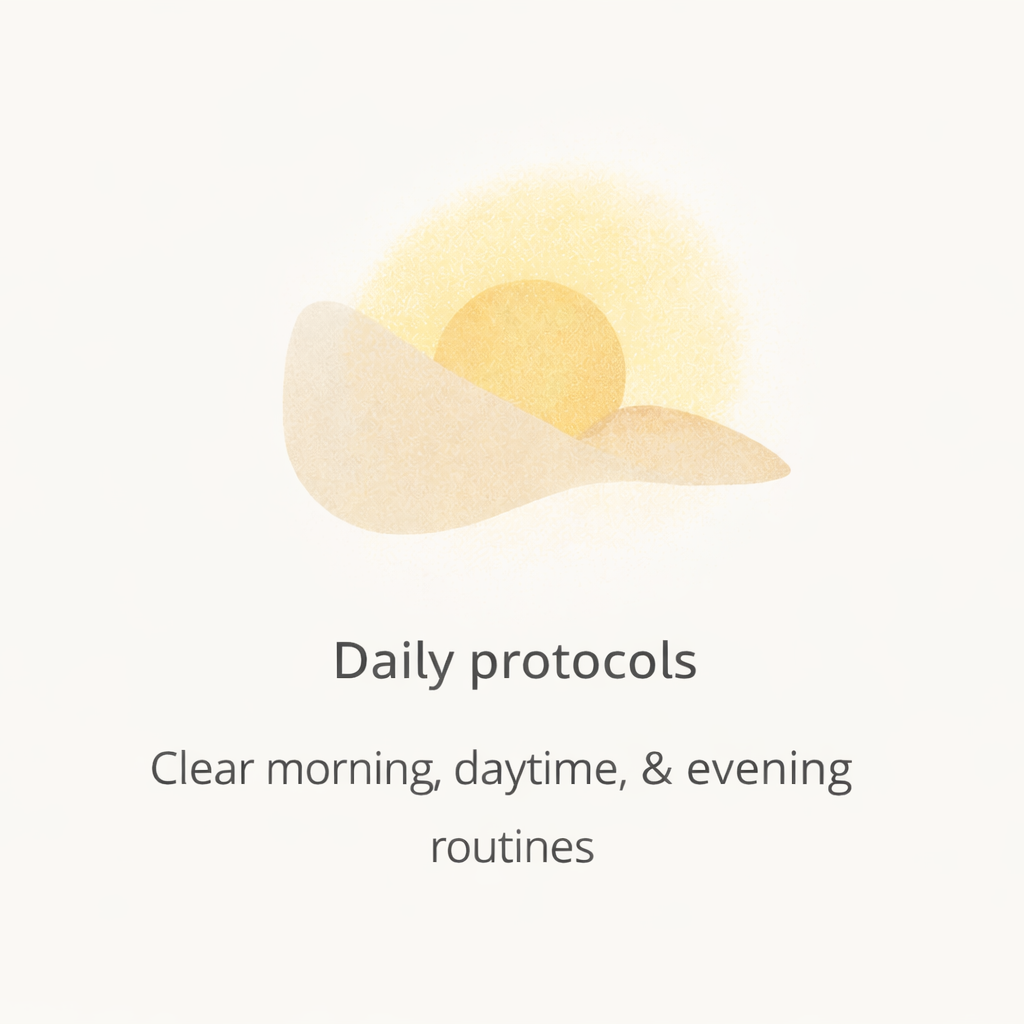 Daily protocols

Clear morning, daytime, & evening routines